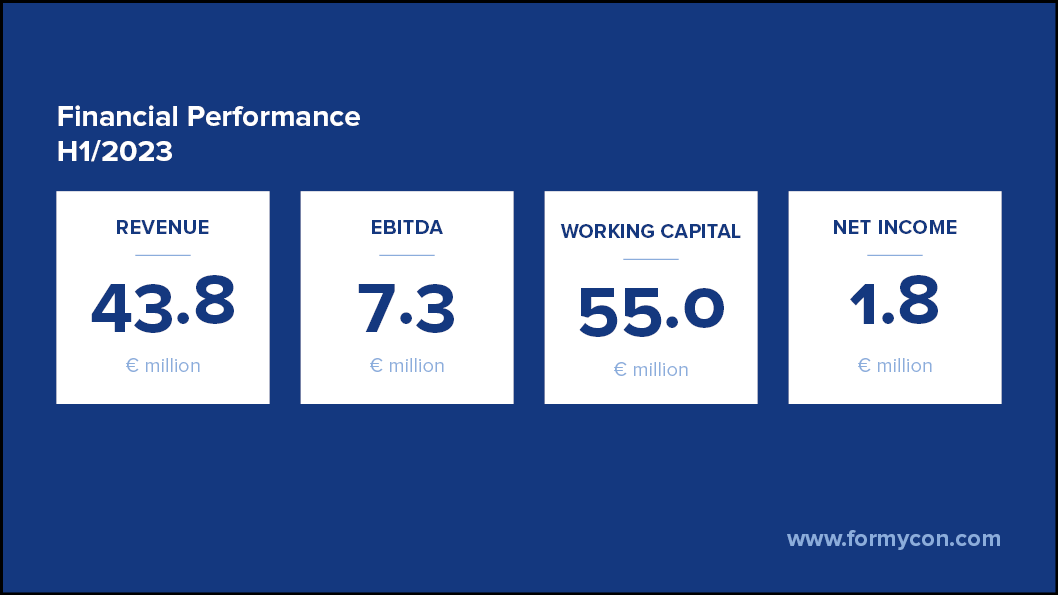 Financial Performance
H1/2023

REVENUE
43.8
€ million

EBITDA
7.3
€ million

WORKING CAPITAL
55.0
€ million

NET INCOME
1.8
€ million

www.formycon.com